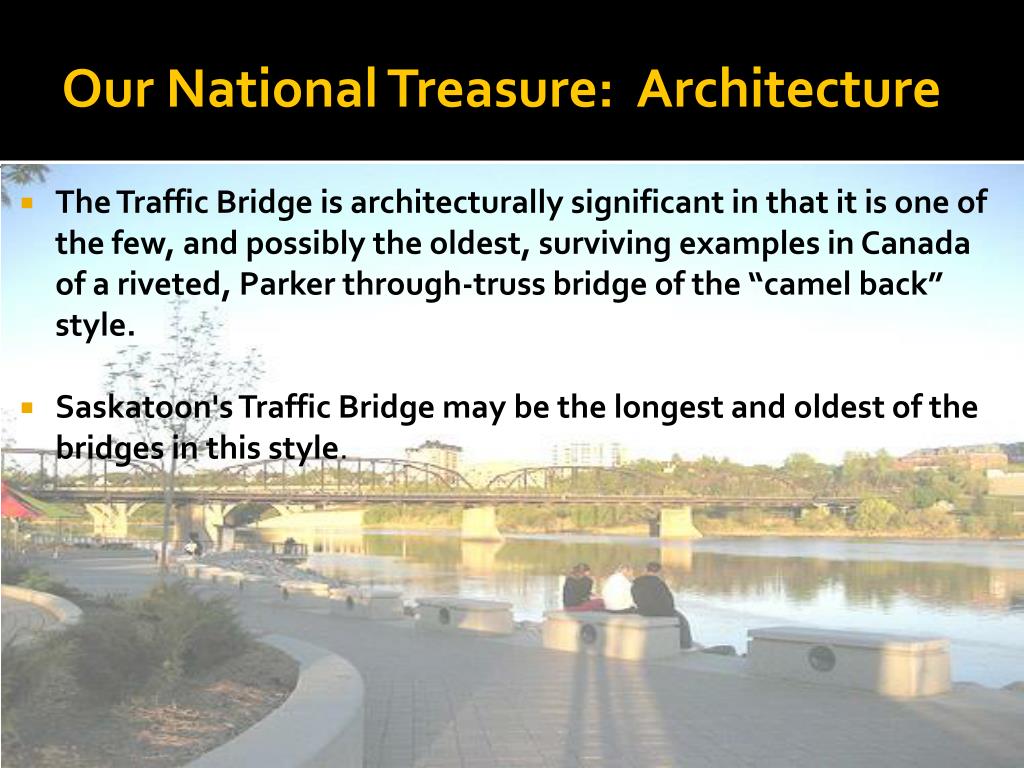 Our National Treasure: Architecture

▪ The Traffic Bridge is architecturally significant in that it is one of the few, and possibly the oldest, surviving examples in Canada of a riveted, Parker through-truss bridge of the “camel back” style.

▪ Saskatoon's Traffic Bridge may be the longest and oldest of the bridges in this style.